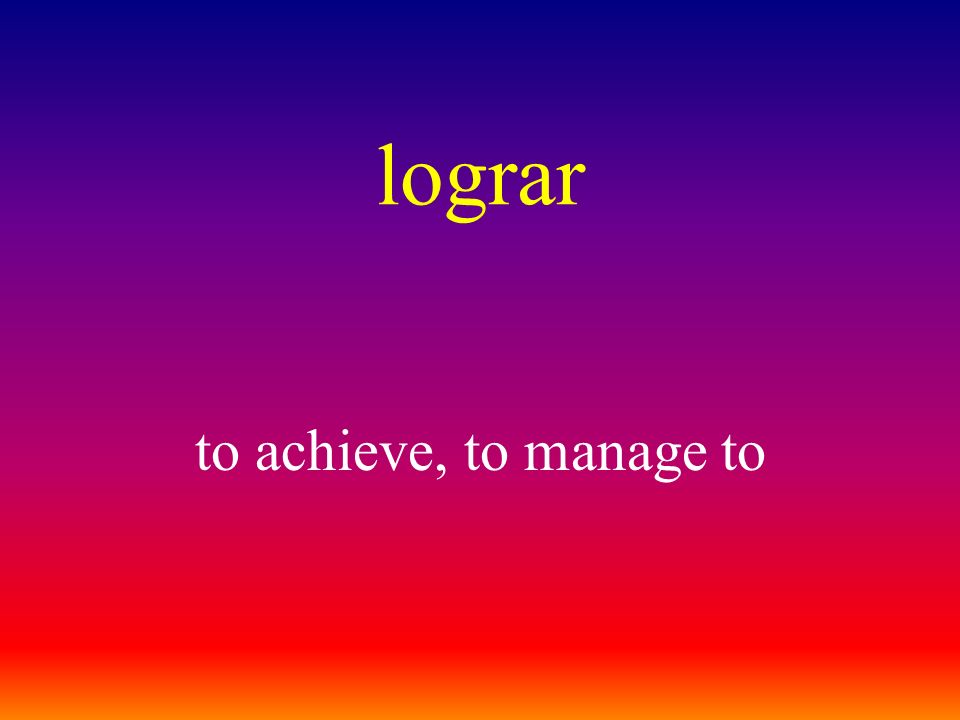 lograr

to achieve, to manage to